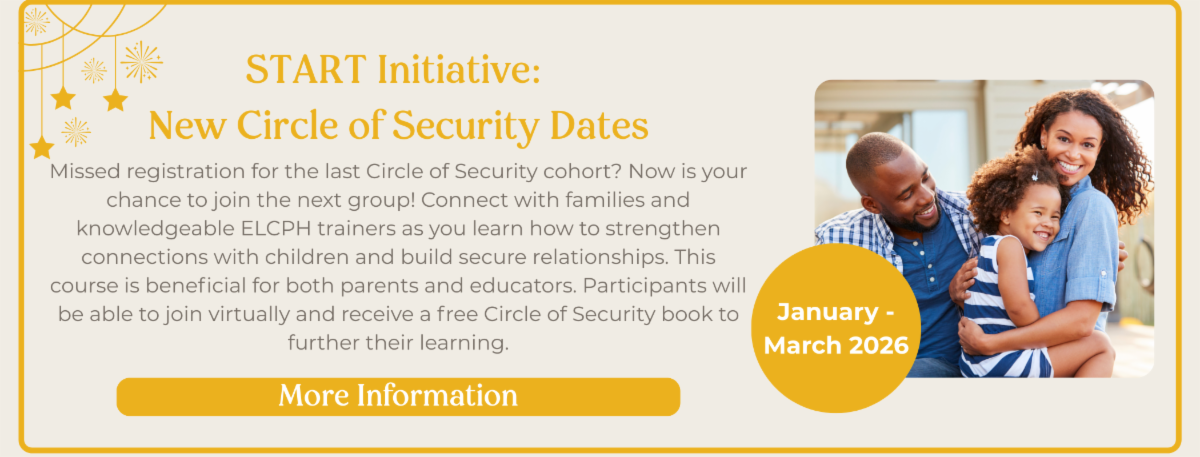 START Initiative:
New Circle of Security Dates

Missed registration for the last Circle of Security cohort? Now is your chance to join the next group! Connect with families and knowledgeable ELCPH trainers as you learn how to strengthen connections with children and build secure relationships. This course is beneficial for both parents and educators. Participants will be able to join virtually and receive a free Circle of Security book to further their learning.

More Information

January - March 2026